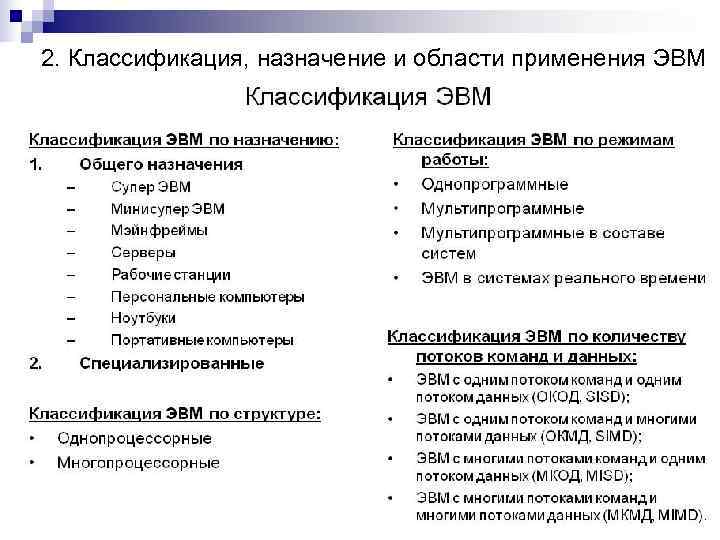 2. Классификация, назначение и области применения ЭВМ

Классификация ЭВМ

Классификация ЭВМ по назначению:

1. Общего назначения
– Супер ЭВМ
– Минисупер ЭВМ
– Мэйнфреймы
– Серверы
– Рабочие станции
– Персональные компьютеры
– Ноутбуки
– Портативные компьютеры

2. Специализированные

Классификация ЭВМ по структуре:
• Однопроцессорные
• Многопроцессорные

Классификация ЭВМ по режимам работы:
• Однопрограммные
• Мультипрограммные
• Мультипрограммные в составе систем
• ЭВМ в системах реального времени

Классификация ЭВМ по количеству потоков команд и данных:
• ЭВМ с одним потоком команд и одним потоком данных (ОКОД, SISD);
• ЭВМ с одним потоком команд и многими потоками данных (ОКМД, SIMD);
• ЭВМ с многими потоками команд и одним потоком данных (МКОД, MISD);
• ЭВМ с многими потоками команд и многими потоками данных (МКМД, MIMD).